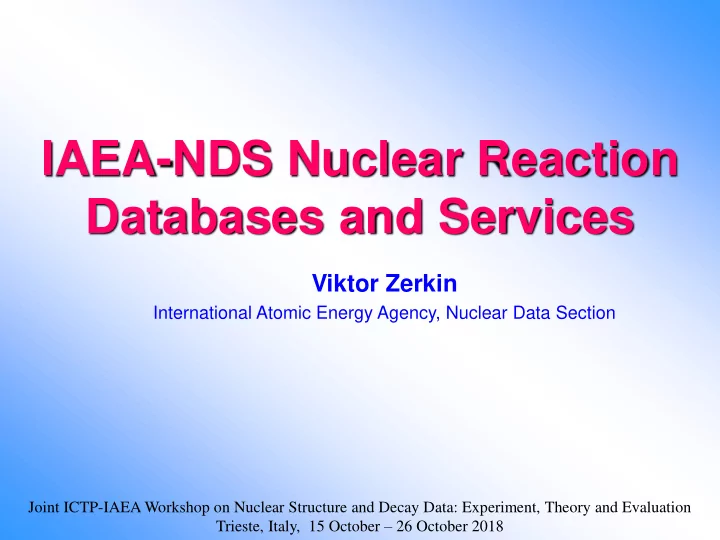 IAEA-NDS Nuclear Reaction Databases and Services

Viktor Zerkin

International Atomic Energy Agency, Nuclear Data Section

Joint ICTP-IAEA Workshop on Nuclear Structure and Decay Data: Experiment, Theory and Evaluation
Trieste, Italy, 15 October – 26 October 2018